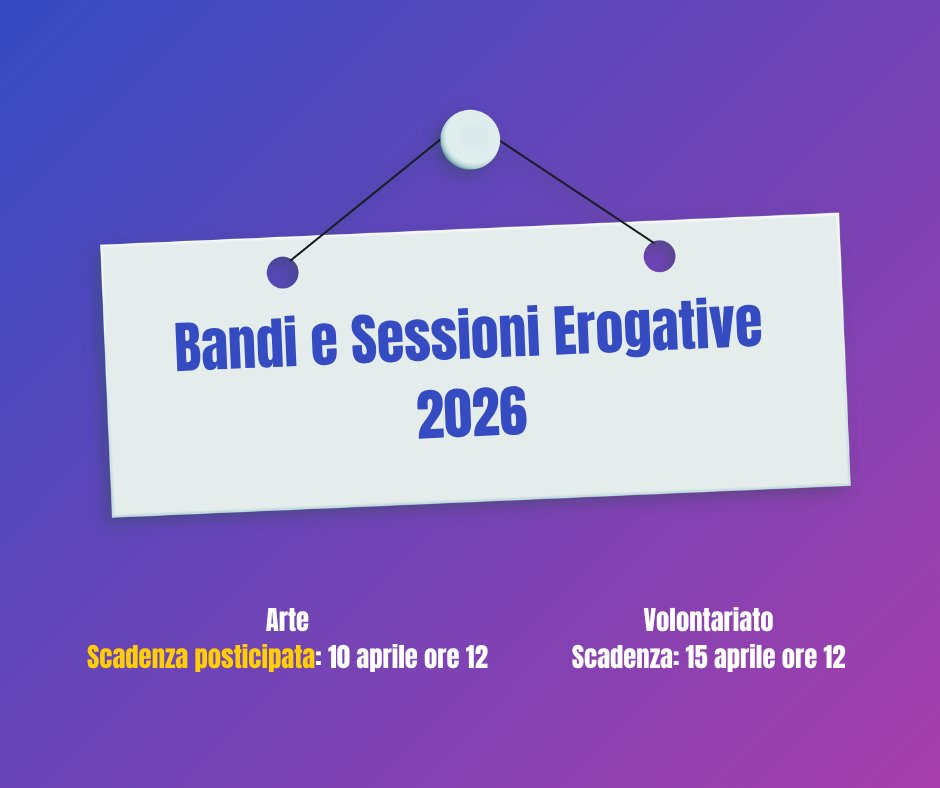 Bandi e Sessioni Erogative 2026

Arte
Scadenza posticipata: 10 aprile ore 12

Volontariato
Scadenza: 15 aprile ore 12